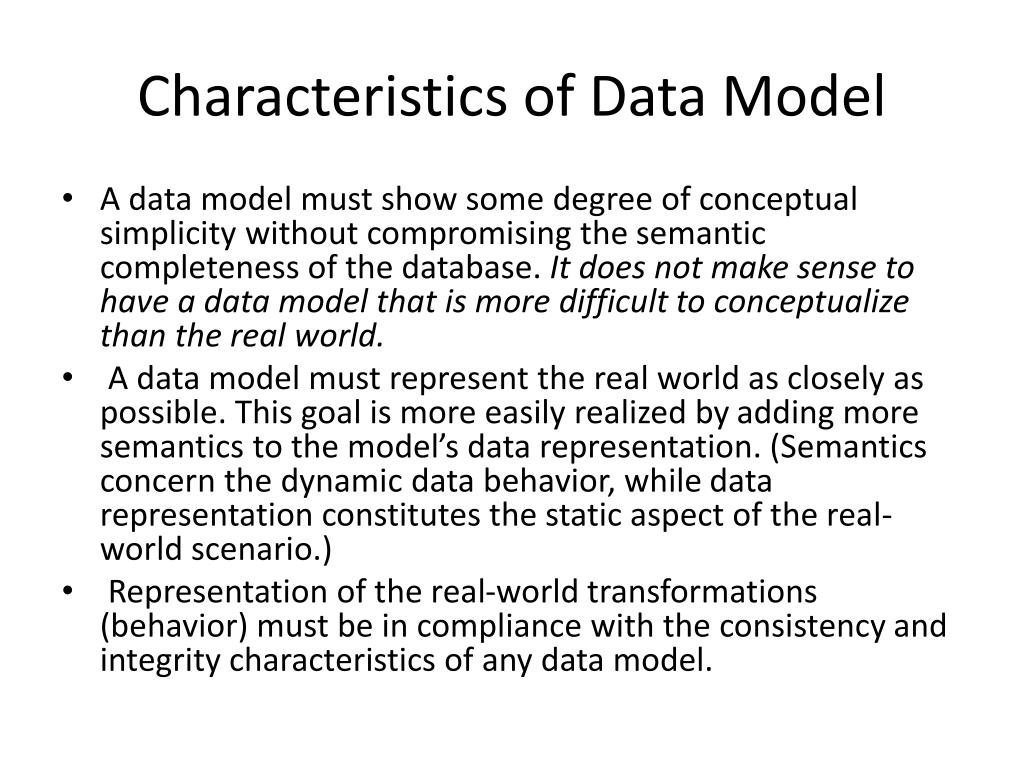 Characteristics of Data Model

• A data model must show some degree of conceptual simplicity without compromising the semantic completeness of the database. It does not make sense to have a data model that is more difficult to conceptualize than the real world.
• A data model must represent the real world as closely as possible. This goal is more easily realized by adding more semantics to the model's data representation. (Semantics concern the dynamic data behavior, while data representation constitutes the static aspect of the real-world scenario.)
• Representation of the real-world transformations (behavior) must be in compliance with the consistency and integrity characteristics of any data model.